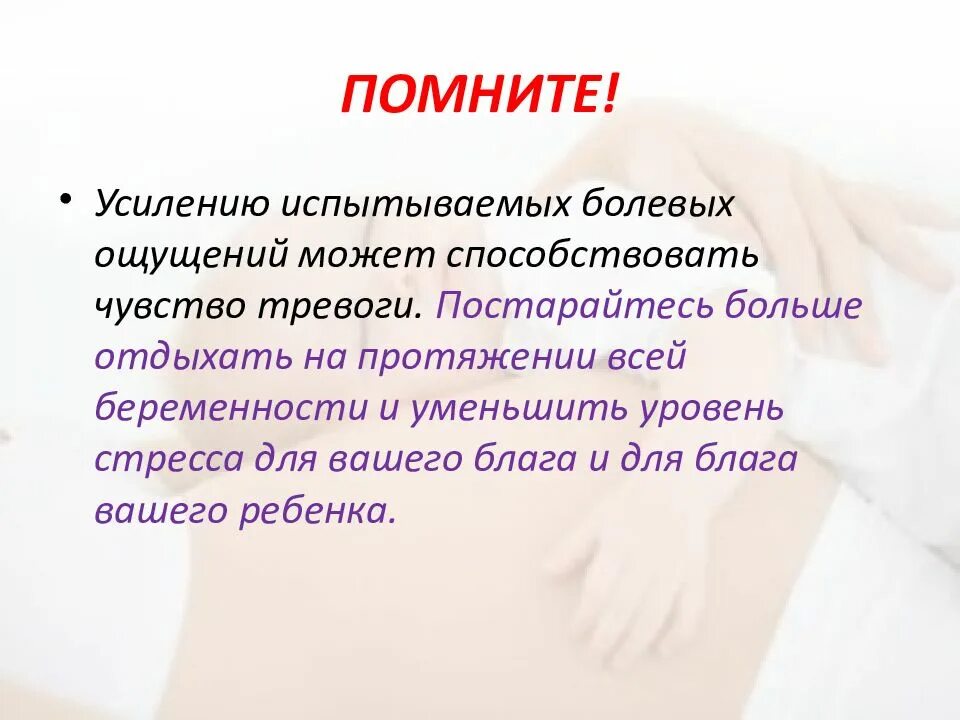 ПОМНИТЕ!

• Усилению испытываемых болевых ощущений может способствовать чувство тревоги. Постарайтесь больше отдыхать на протяжении всей беременности и уменьшить уровень стресса для вашего блага и для блага вашего ребенка.